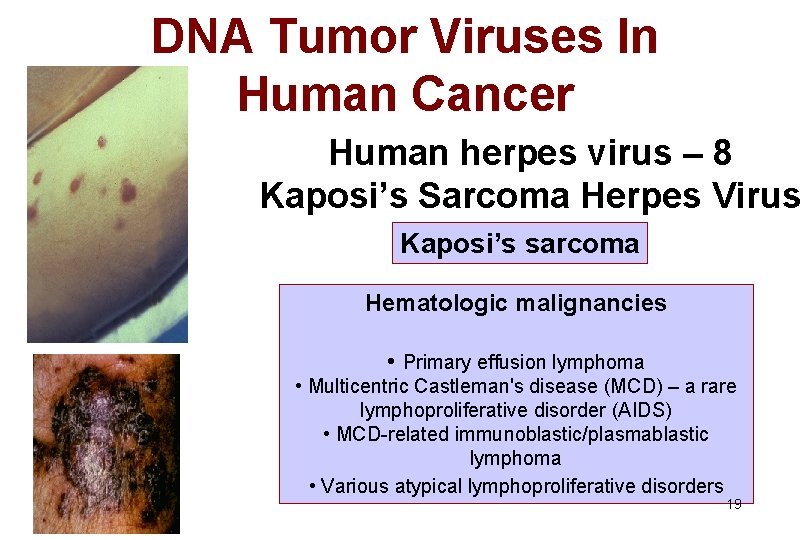 DNA Tumor Viruses In Human Cancer

Human herpes virus – 8
Kaposi's Sarcoma Herpes Virus

Kaposi's sarcoma

Hematologic malignancies

• Primary effusion lymphoma
• Multicentric Castleman's disease (MCD) – a rare lymphoproliferative disorder (AIDS)
• MCD-related immunoblastic/plasmablastic lymphoma
• Various atypical lymphoproliferative disorders

19